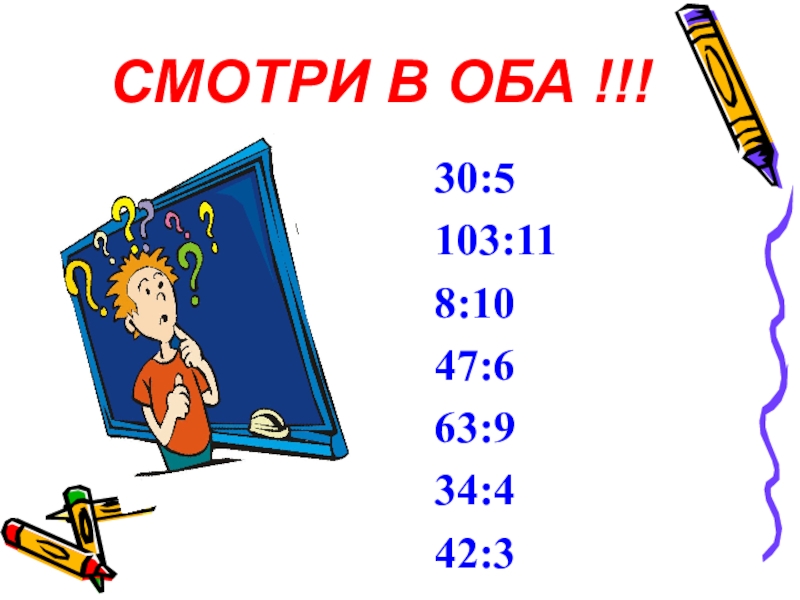 СМОТРИ В ОБА !!!

30:5

103:11

8:10

47:6

63:9

34:4

42:3